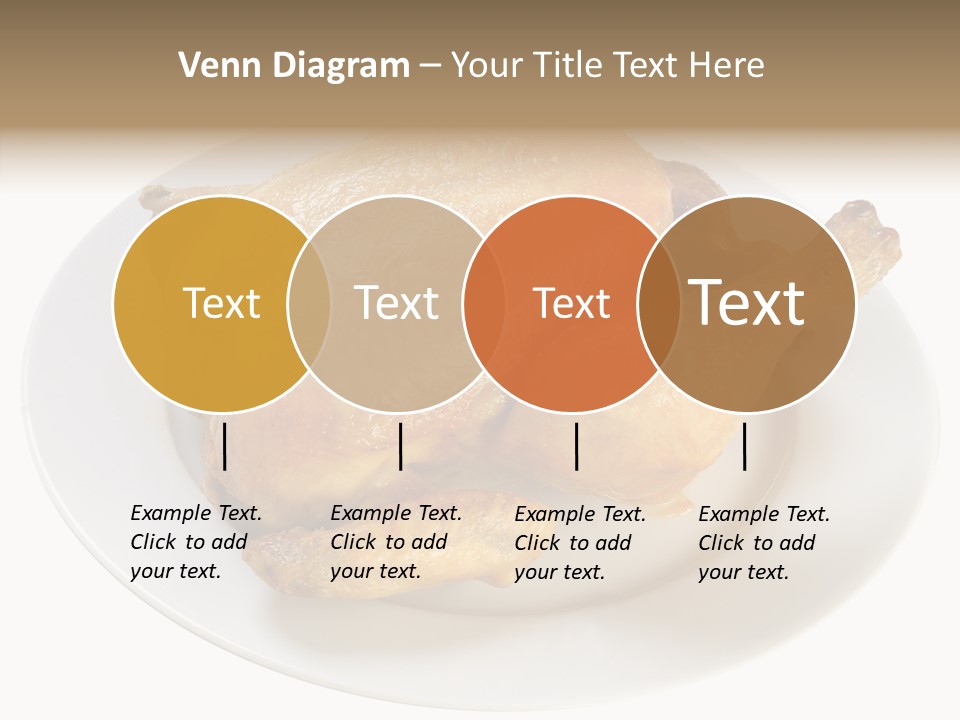 Venn Diagram – Your Title Text Here

Text

Text

Text

Text

Example Text. Click to add your text.

Example Text. Click to add your text.

Example Text. Click to add your text.

Example Text. Click to add your text.